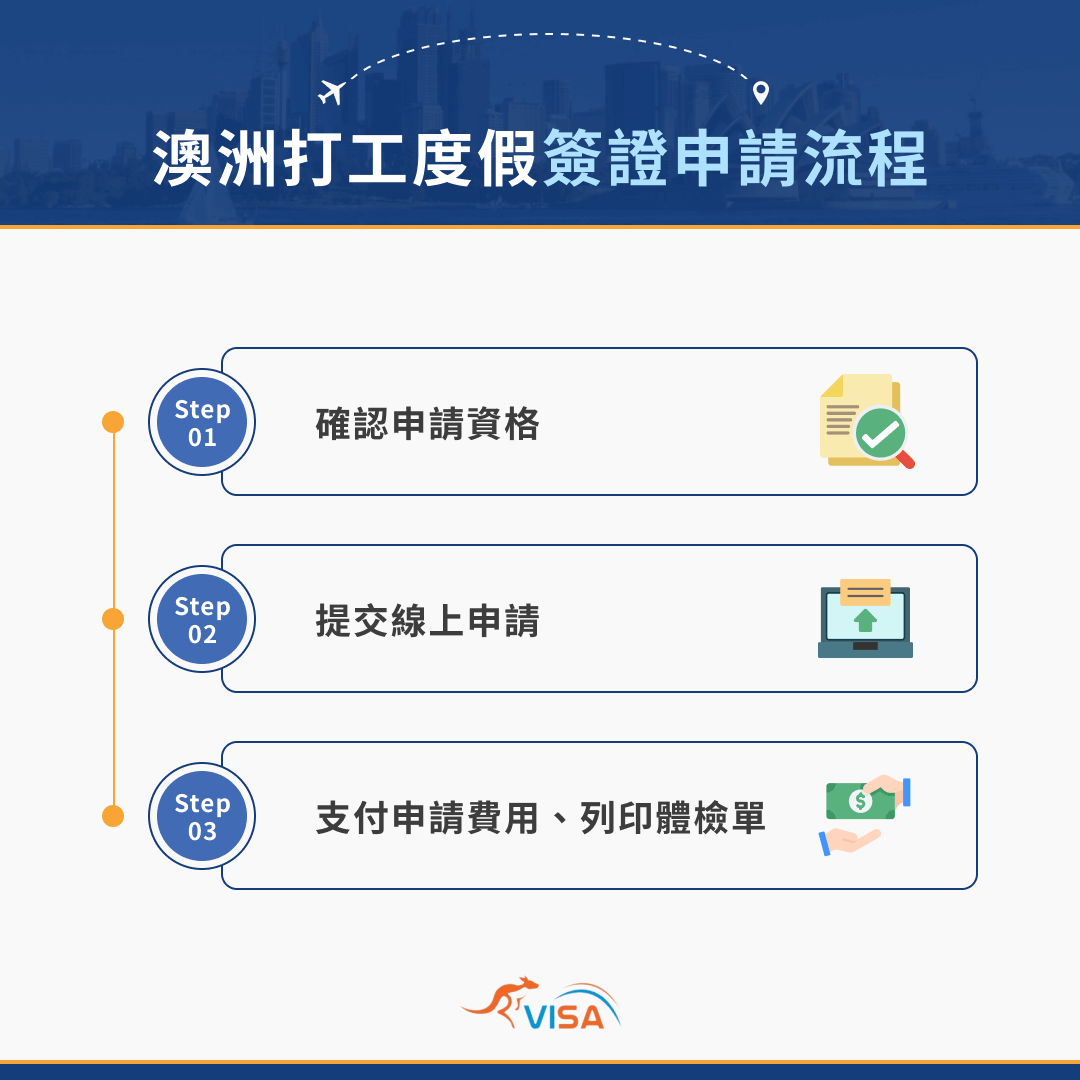 澳洲打工度假簽證申請流程

Step 01
確認申請資格

Step 02
提交線上申請

Step 03
支付申請費用、列印體檢單

VISA